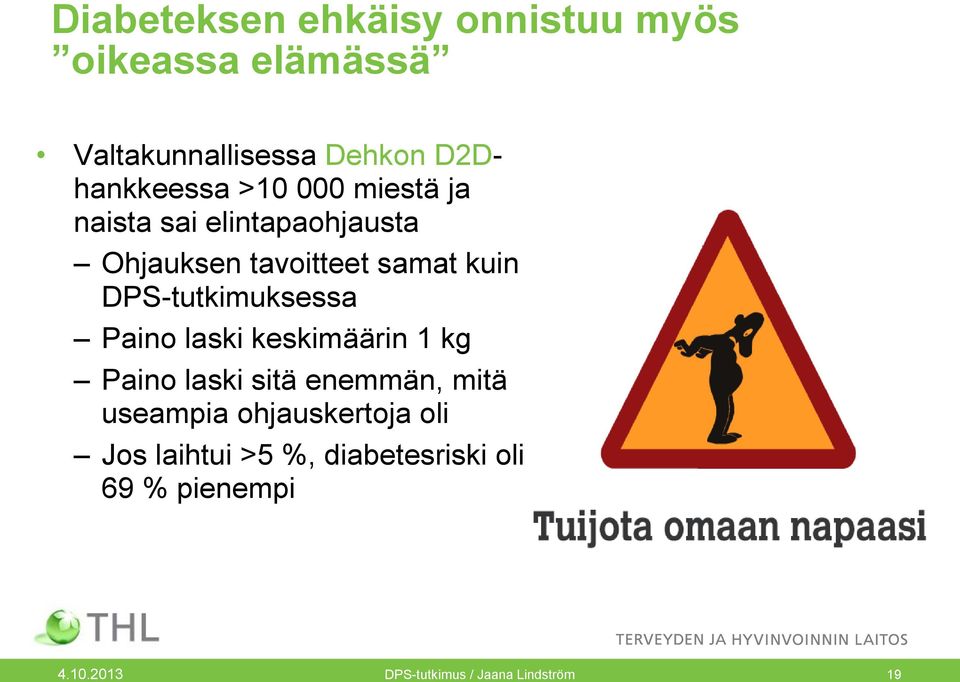 Diabeteksen ehkäisy onnistuu myös ”oikeassa elämässä”

• Valtakunnallisessa Dehkon D2D-hankkeessa >10 000 miestä ja naista sai elintapaohjausta
– Ohjauksen tavoitteet samat kuin DPS-tutkimuksessa
– Paino laski keskimäärin 1 kg
– Paino laski sitä enemmän, mitä useampia ohjauskertoja oli
– Jos laihtui >5 %, diabetesriski oli 69 % pienempi

Tuijota omaan napaasi

THL

TERVEYDEN JA HYVINVOINNIN LAITOS

4.10.2013

DPS-tutkimus / Jaana Lindström

19